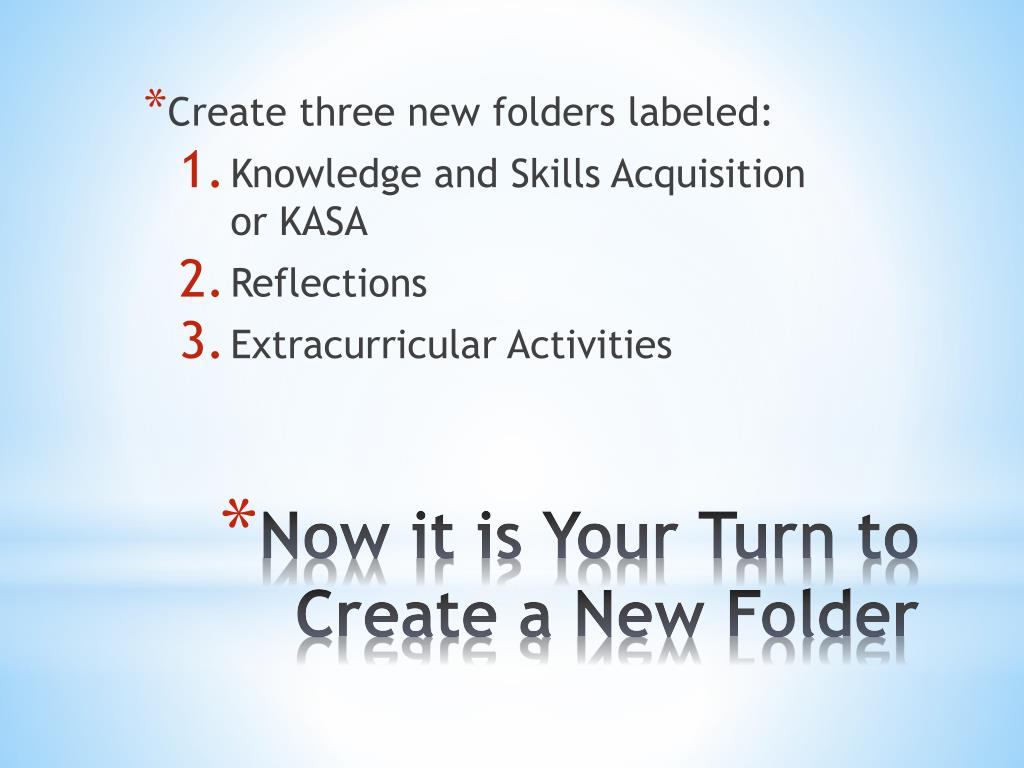 *Create three new folders labeled:
1. Knowledge and Skills Acquisition or KASA
2. Reflections
3. Extracurricular Activities

*Now it is Your Turn to Create a New Folder